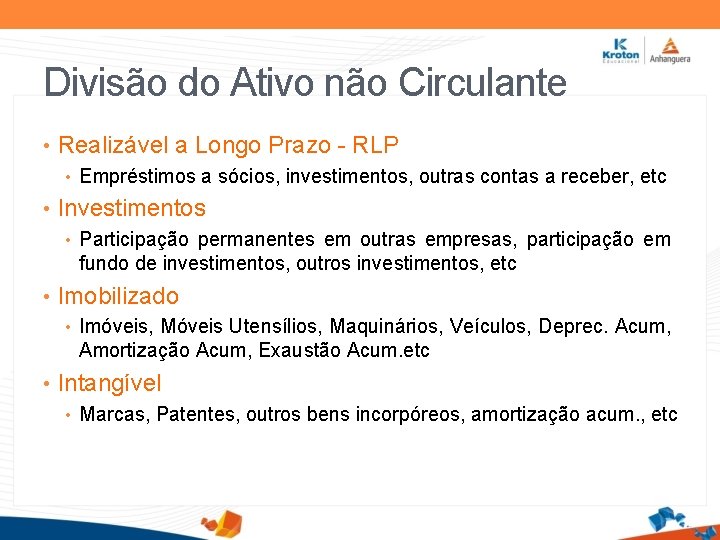 Kroton Educacional
Anhanguera

Divisão do Ativo não Circulante

• Realizável a Longo Prazo - RLP
  • Empréstimos a sócios, investimentos, outras contas a receber, etc
• Investimentos
  • Participação permanentes em outras empresas, participação em fundo de investimentos, outros investimentos, etc
• Imobilizado
  • Imóveis, Móveis Utensílios, Maquinários, Veículos, Deprec. Acum, Amortização Acum, Exaustão Acum.etc
• Intangível
  • Marcas, Patentes, outros bens incorpóreos, amortização acum., etc